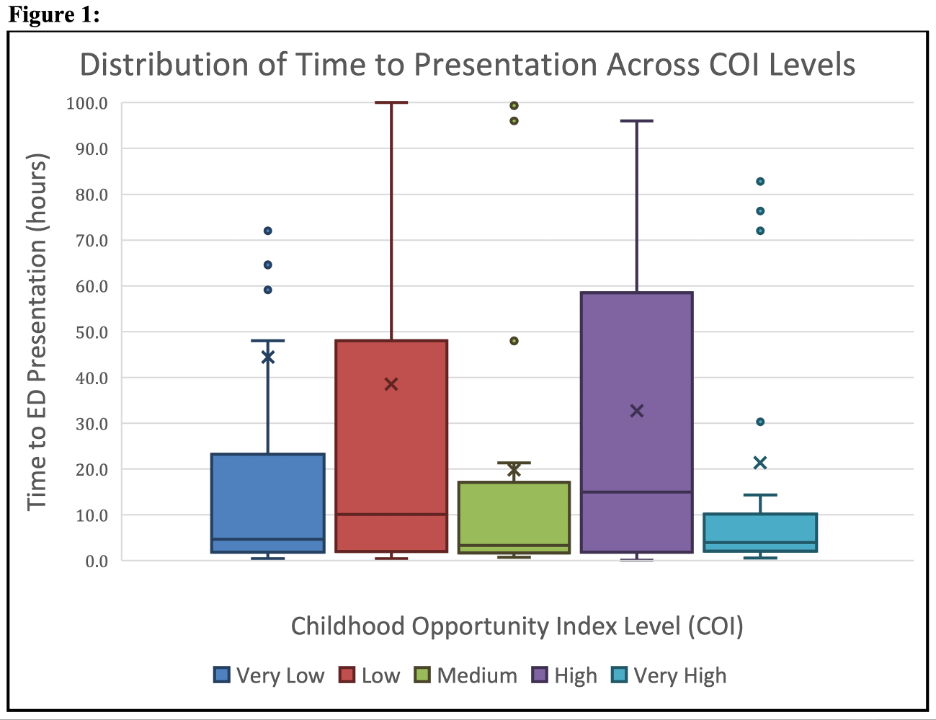 Figure 1:

Distribution of Time to Presentation Across COI Levels

Time to ED Presentation (hours)

100.0
90.0
80.0
70.0
60.0
50.0
40.0
30.0
20.0
10.0
0.0

Childhood Opportunity Index Level (COI)

Very Low Low Medium High Very High